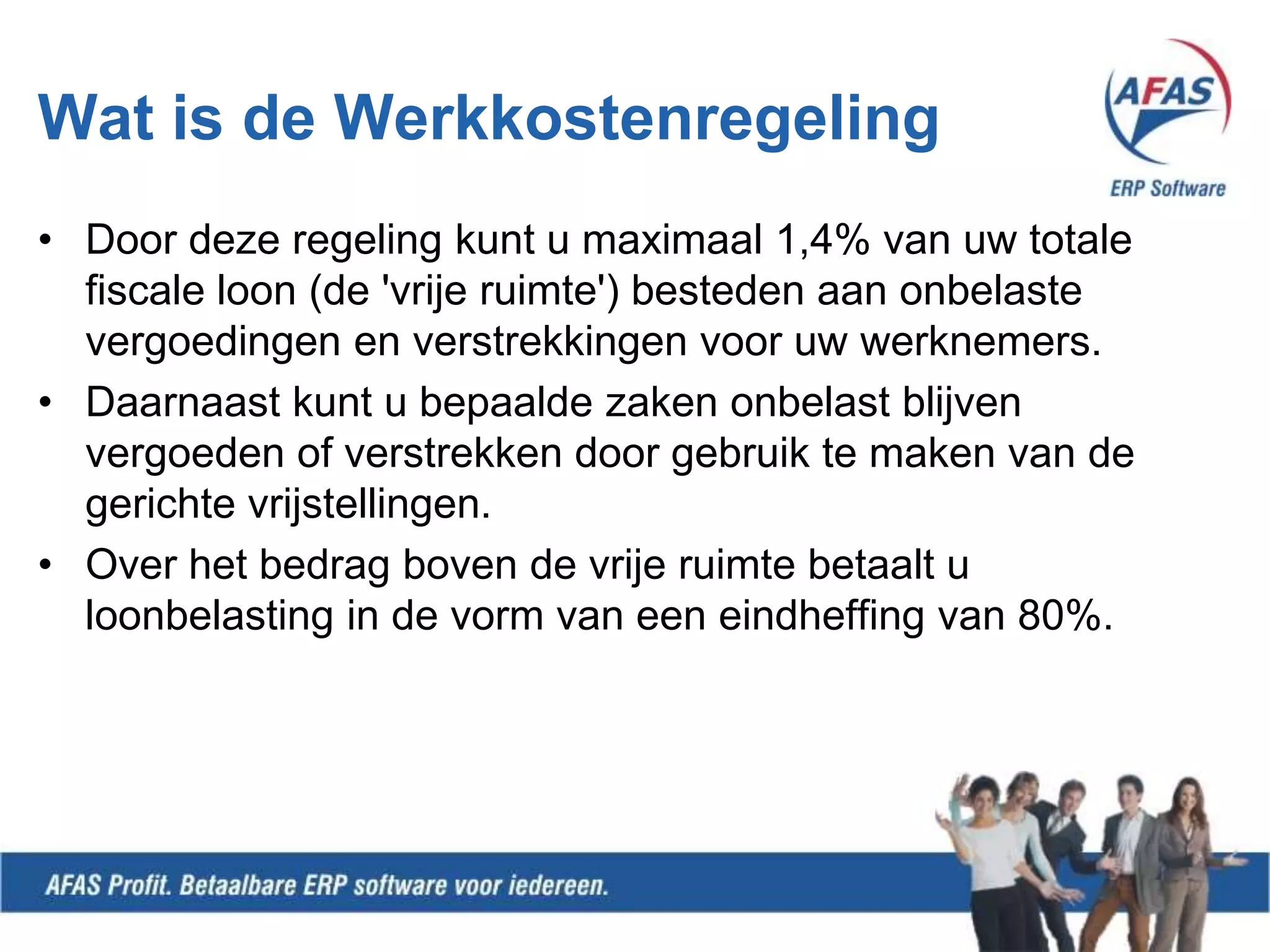 Wat is de Werkkostenregeling

AFAS
ERP Software

• Door deze regeling kunt u maximaal 1,4% van uw totale fiscale loon (de 'vrije ruimte') besteden aan onbelaste vergoedingen en verstrekkingen voor uw werknemers.
• Daarnaast kunt u bepaalde zaken onbelast blijven vergoeden of verstrekken door gebruik te maken van de gerichte vrijstellingen.
• Over het bedrag boven de vrije ruimte betaalt u loonbelasting in de vorm van een eindheffing van 80%.

AFAS Profit. Betaalbare ERP software voor iedereen.